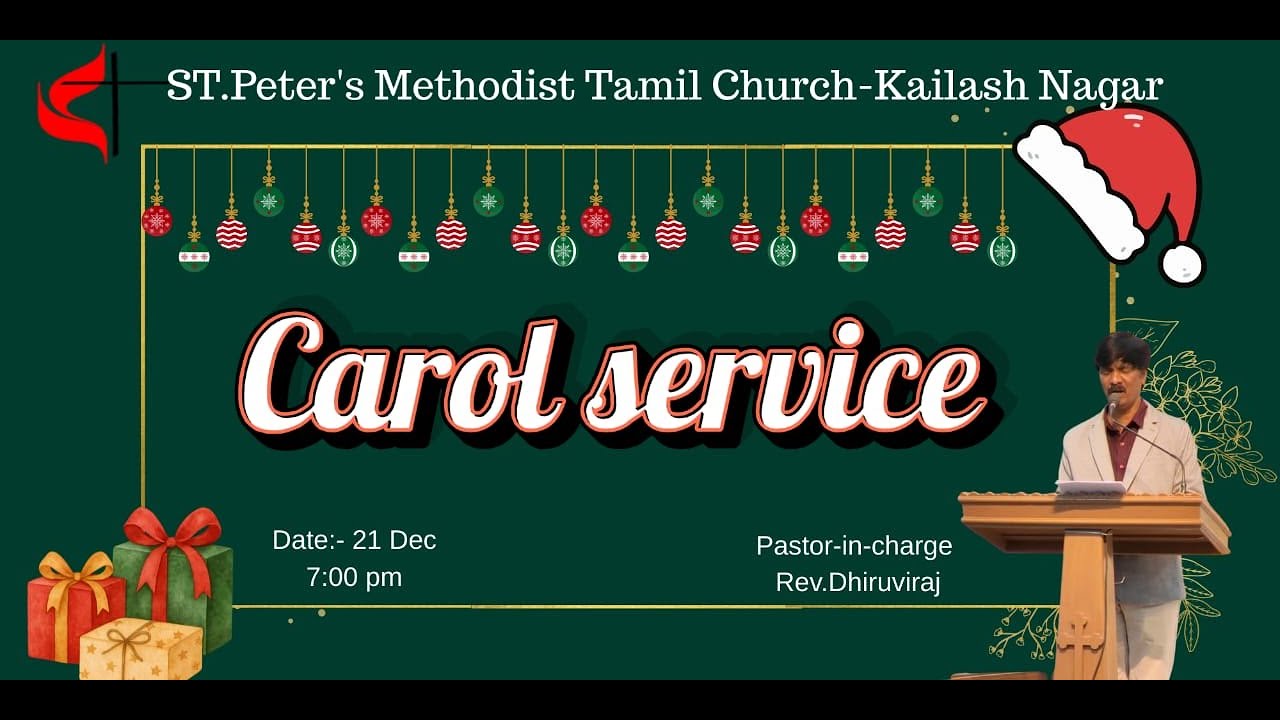 ST.Peter's Methodist Tamil Church-Kailash Nagar

Carol service

Date:- 21 Dec
7:00 pm

Pastor-in-charge
Rev.Dhiruviraj